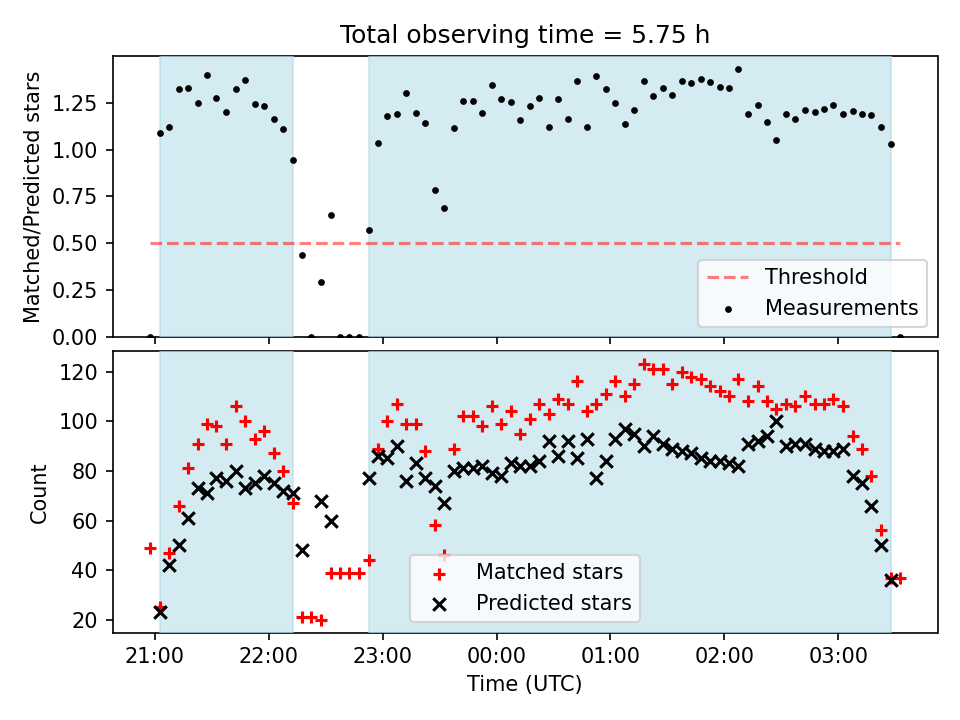 Total observing time = 5.75 h

Matched/Predicted stars

1.25
1.00
0.75
0.50
0.25
0.00

Threshold
Measurements

Count

120
100
80
60
40
20

Matched stars
Predicted stars

21:00
22:00
23:00
00:00
01:00
02:00
03:00

Time (UTC)